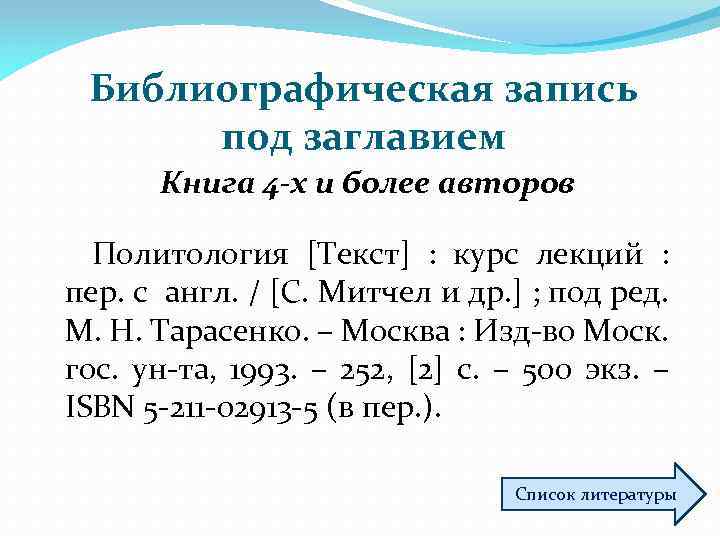 Библиографическая запись под заглавием

Книга 4-х и более авторов

Политология [Текст] : курс лекций : пер. с англ. / [С. Митчел и др.] ; под ред. М. Н. Тарасенко. – Москва : Изд-во Моск. гос. ун-та, 1993. – 252, [2] с. – 500 экз. – ISBN 5-211-02913-5 (в пер.).

Список литературы